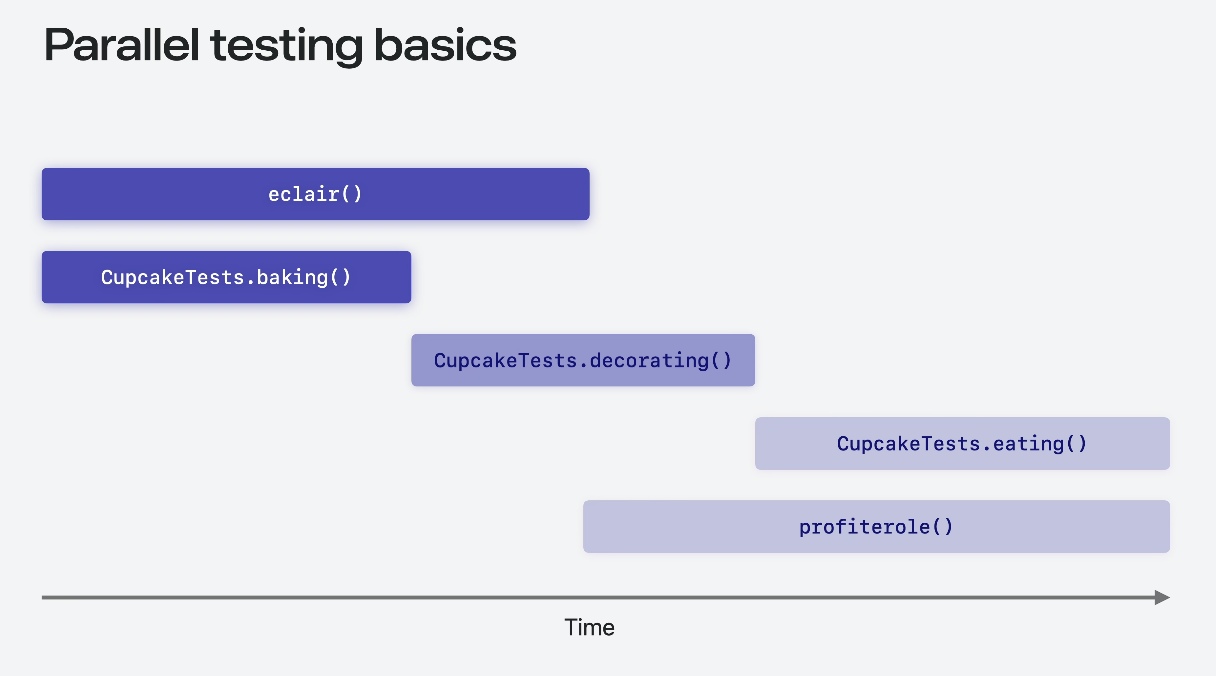 Parallel testing basics

eclair()

CupcakeTests.baking()

CupcakeTests.decorating()

CupcakeTests.eating()

profiterole()

Time